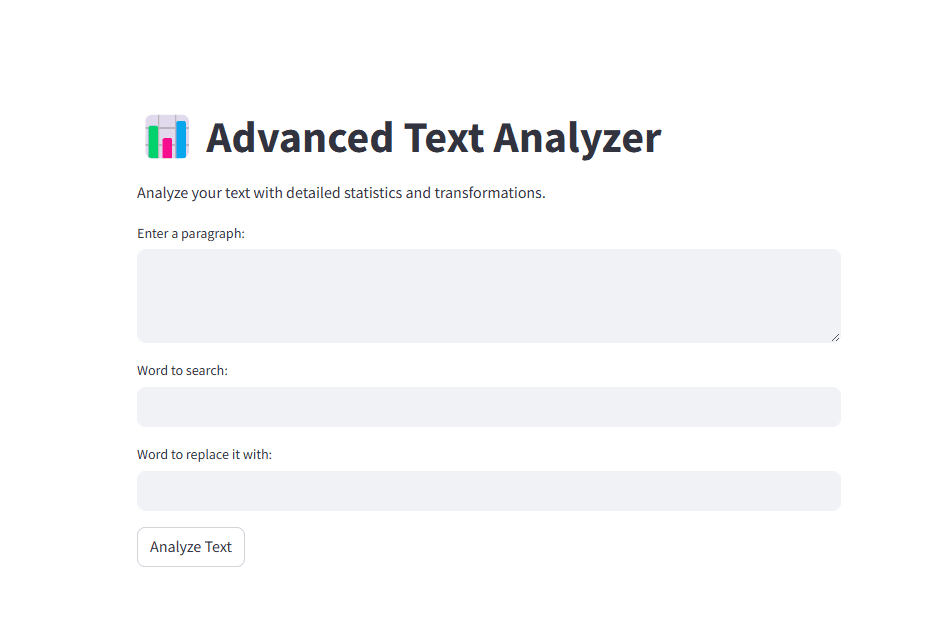 Advanced Text Analyzer

Analyze your text with detailed statistics and transformations.

Enter a paragraph:

Word to search:

Word to replace it with:

Analyze Text